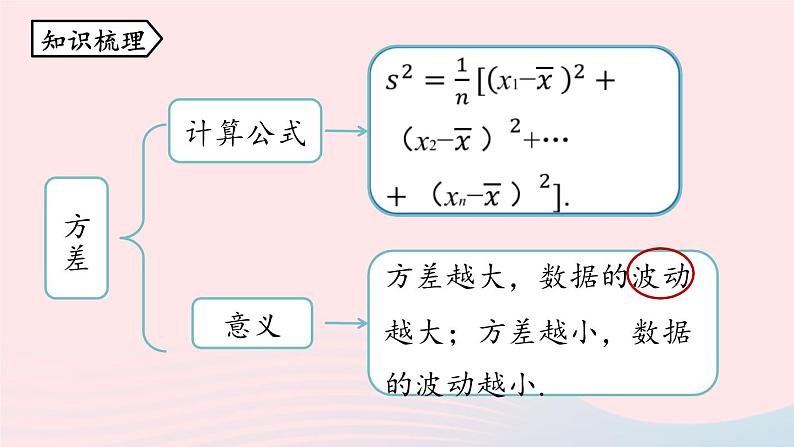 知识梳理

方差

计算公式

$s^2=\frac{1}{n}[(x_1-\overline{x})^2+(x_2-\overline{x})^2+\cdots+(x_n-\overline{x})^2]$.

意义

方差越大，数据的波动越大；方差越小，数据的波动越小.